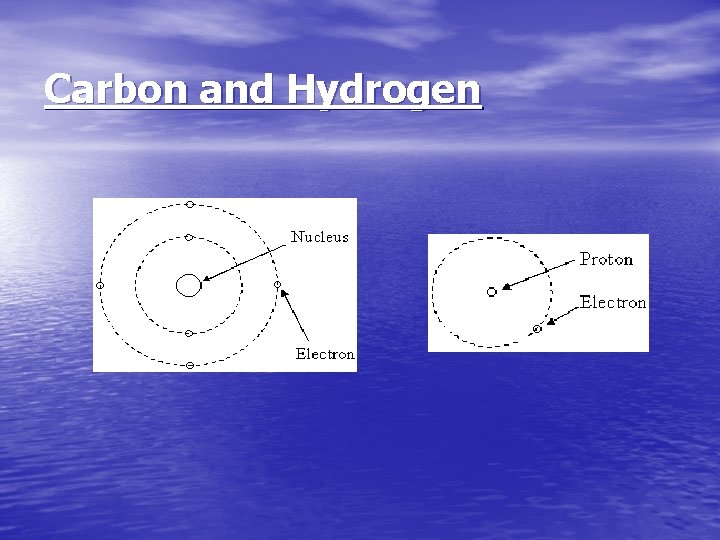 Carbon and Hydrogen

Nucleus

Electron

Proton

Electron